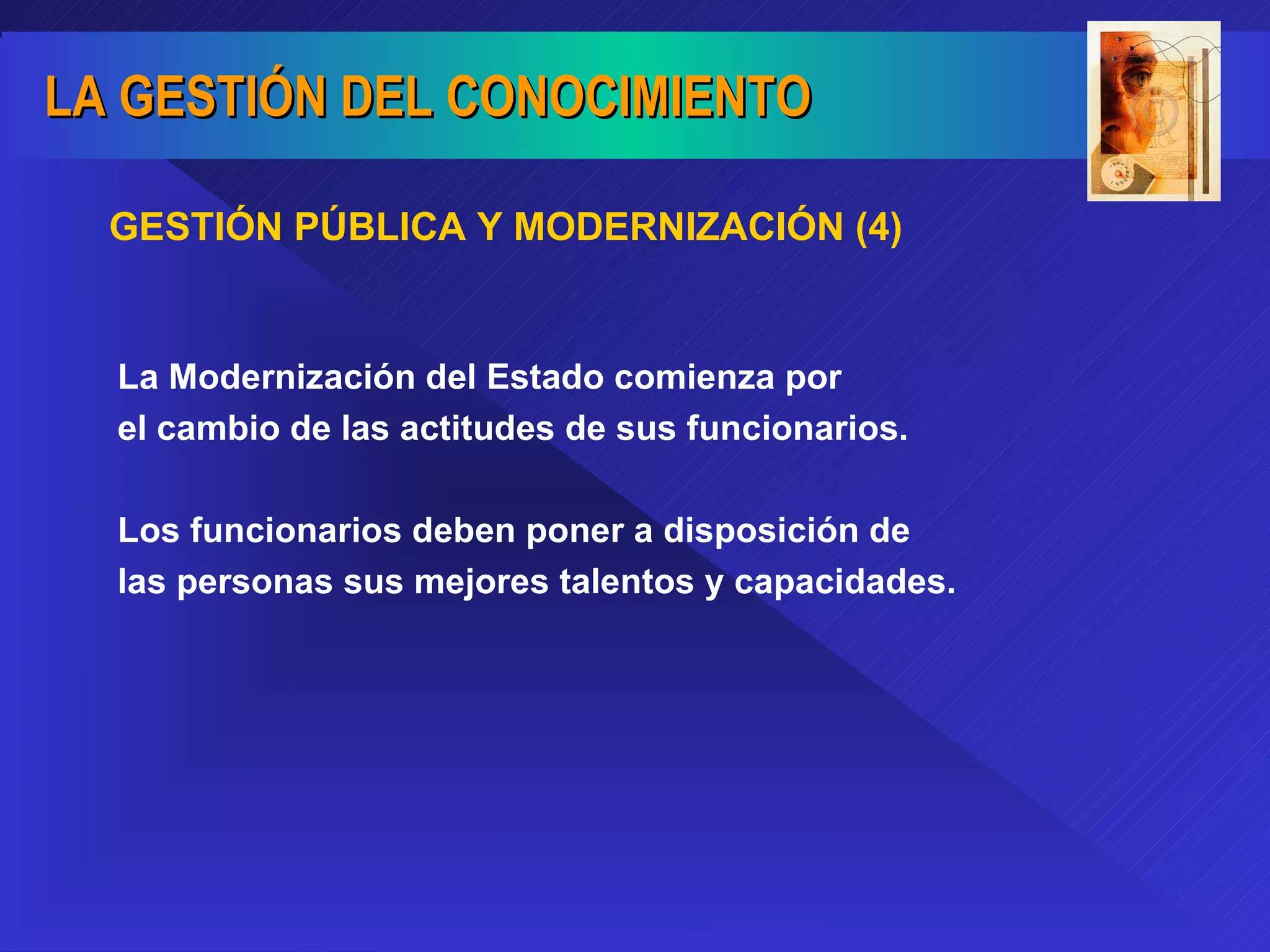 LA GESTIÓN DEL CONOCIMIENTO

GESTIÓN PÚBLICA Y MODERNIZACIÓN (4)

La Modernización del Estado comienza por el cambio de las actitudes de sus funcionarios.

Los funcionarios deben poner a disposición de las personas sus mejores talentos y capacidades.